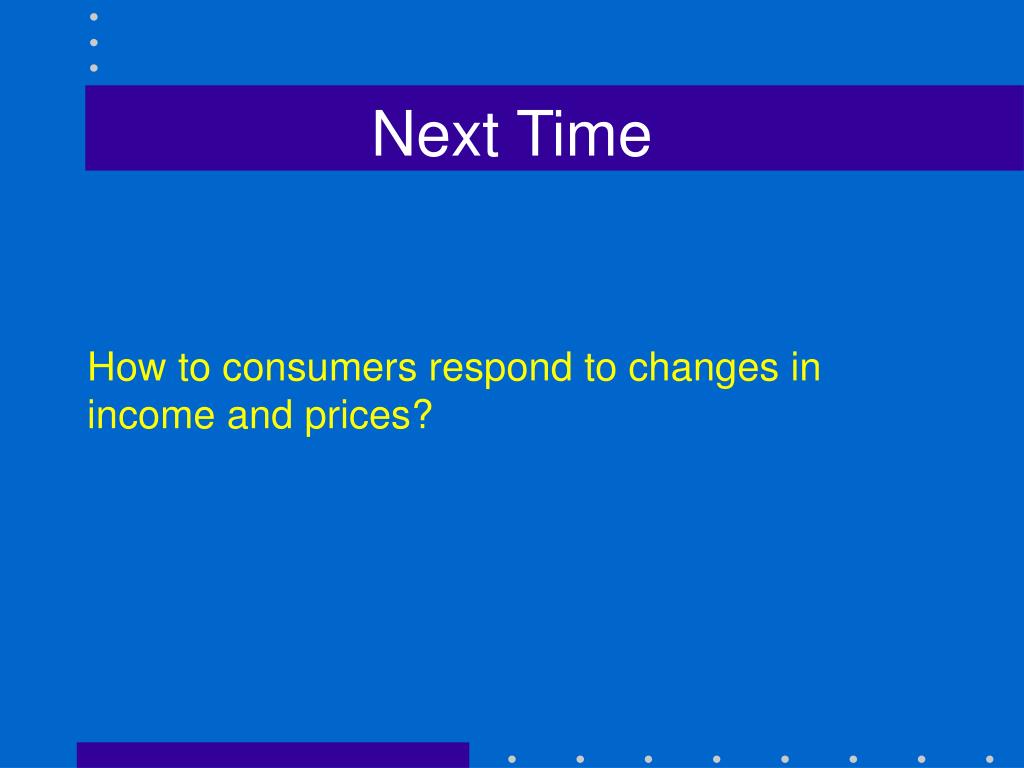 Next Time

How to consumers respond to changes in income and prices?